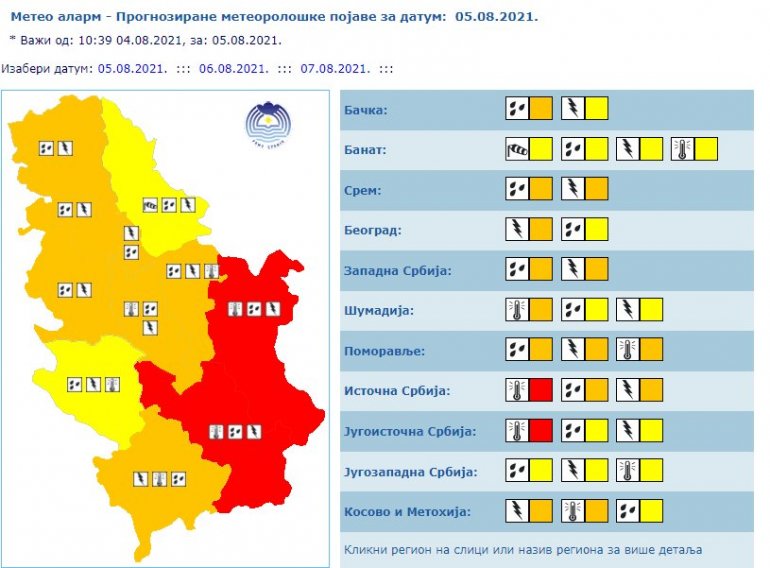 Метео аларм - Прогнозиране метеоролошке појаве за датум: 05.08.2021.

* Важи од: 10:39 04.08.2021, за: 05.08.2021.

Изабери датум: 05.08.2021. ::: 06.08.2021. ::: 07.08.2021. :::

РХМЗ СРБИЈЕ

Бачка:

Банат:

Срем:

Београд:

Западна Србија:

Шумадија:

Поморавље:

Источна Србија:

Југоисточна Србија:

Југозападна Србија:

Косово и Метохија:

Кликни регион на слици или назив региона за више детаља